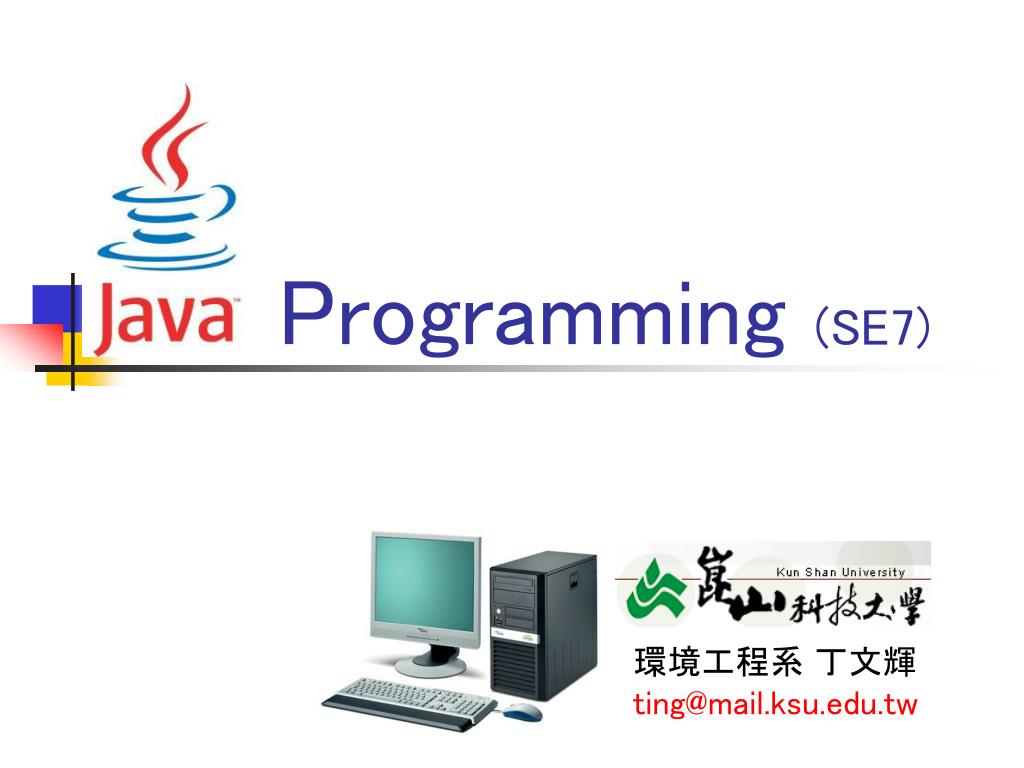 Java Programming (SE7)

Kun Shan University
崑山科技大學

環境工程系 丁文輝
ting@mail.ksu.edu.tw